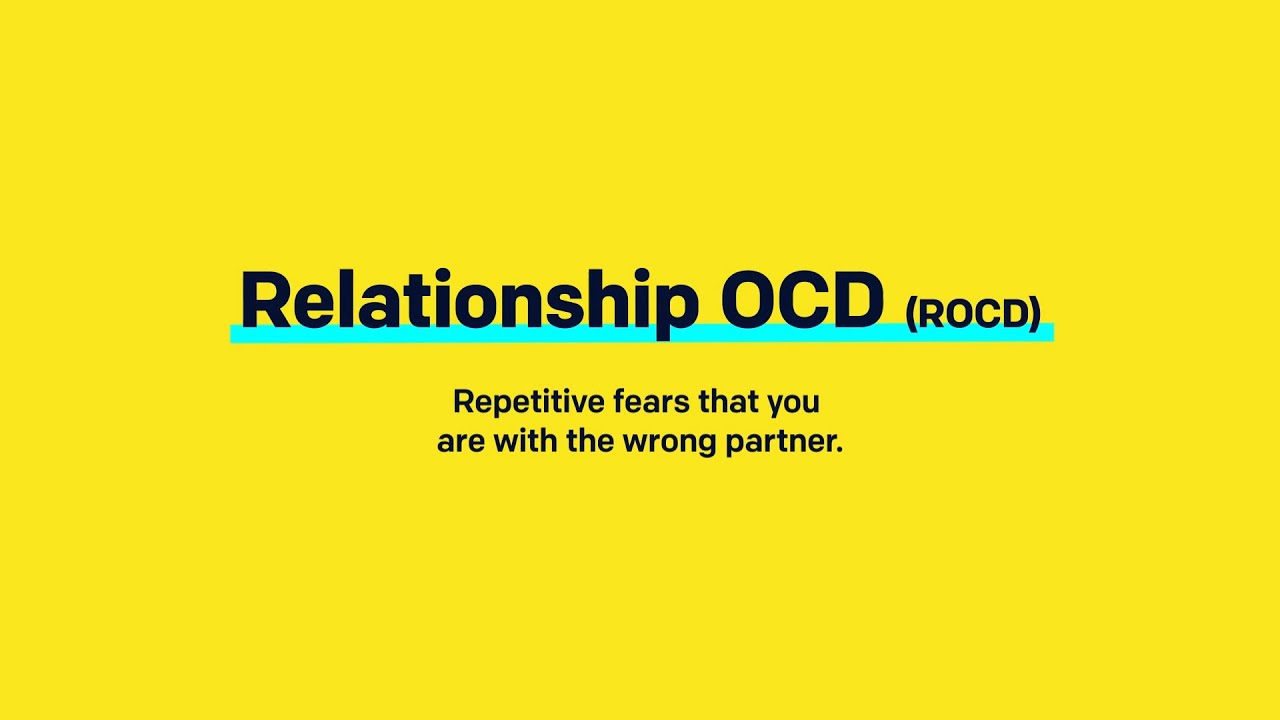 Relationship OCD (ROCD)

Repetitive fears that you are with the wrong partner.